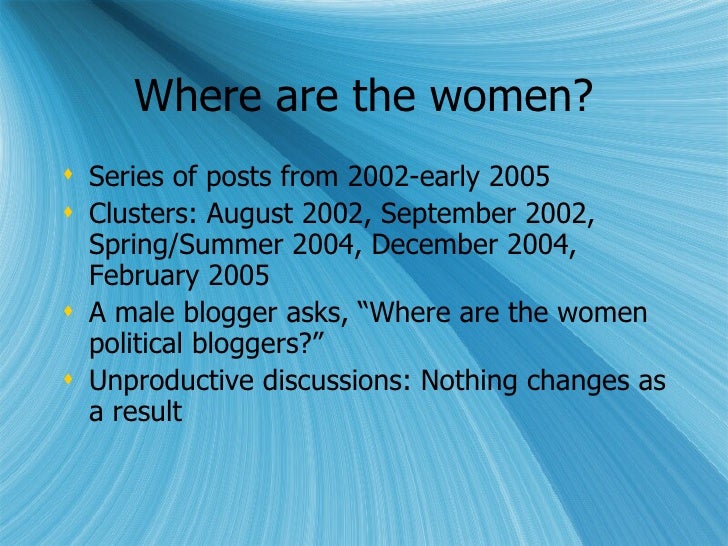 Where are the women?

- Series of posts from 2002-early 2005
- Clusters: August 2002, September 2002, Spring/Summer 2004, December 2004, February 2005
- A male blogger asks, “Where are the women political bloggers?”
- Unproductive discussions: Nothing changes as a result